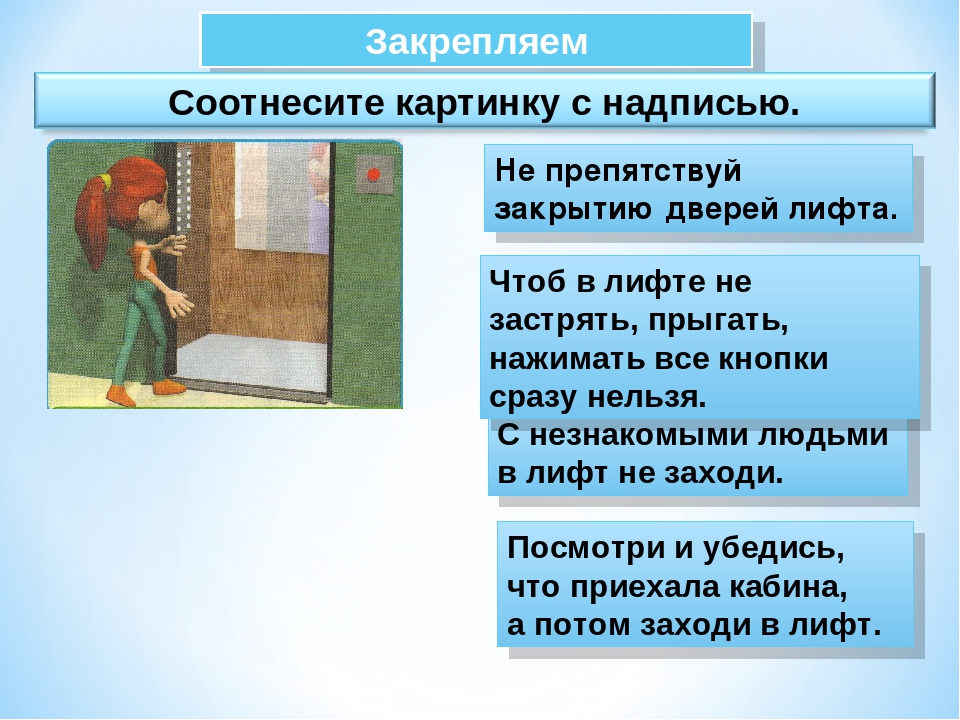 Закрепляем

Соотнесите картинку с надписью.

Не препятствуй закрытию дверей лифта.

Чтоб в лифте не застрять, прыгать, нажимать все кнопки сразу нельзя.

С незнакомыми людьми в лифт не заходи.

Посмотри и убедись, что приехала кабина, а потом заходи в лифт.